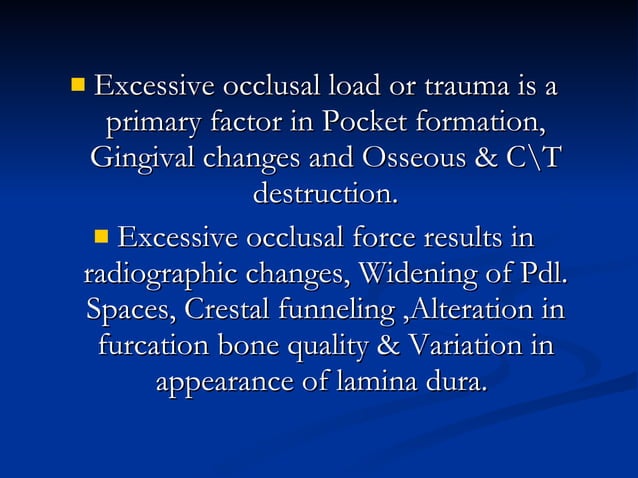 ▪ Excessive occlusal load or trauma is a primary factor in Pocket formation, Gingival changes and Osseous & C\T destruction.

▪ Excessive occlusal force results in radiographic changes, Widening of Pdl. Spaces, Crestal funneling ,Alteration in furcation bone quality & Variation in appearance of lamina dura.